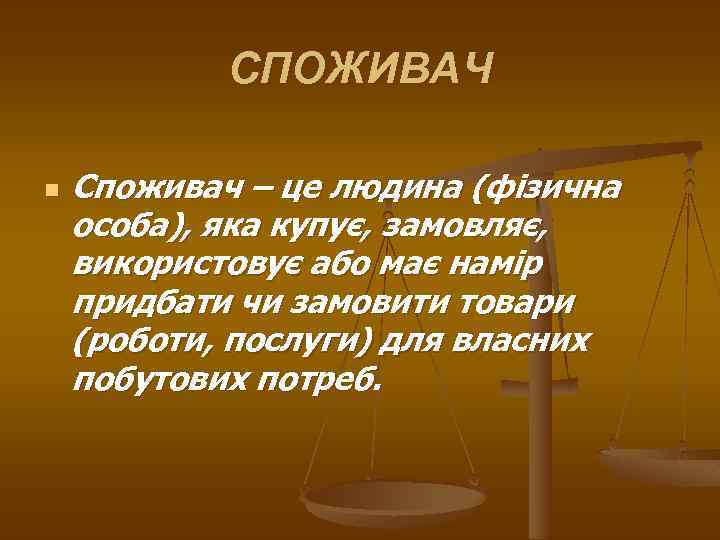 СПОЖИВАЧ

Споживач – це людина (фізична особа), яка купує, замовляє, використовує або має намір придбати чи замовити товари (роботи, послуги) для власних побутових потреб.